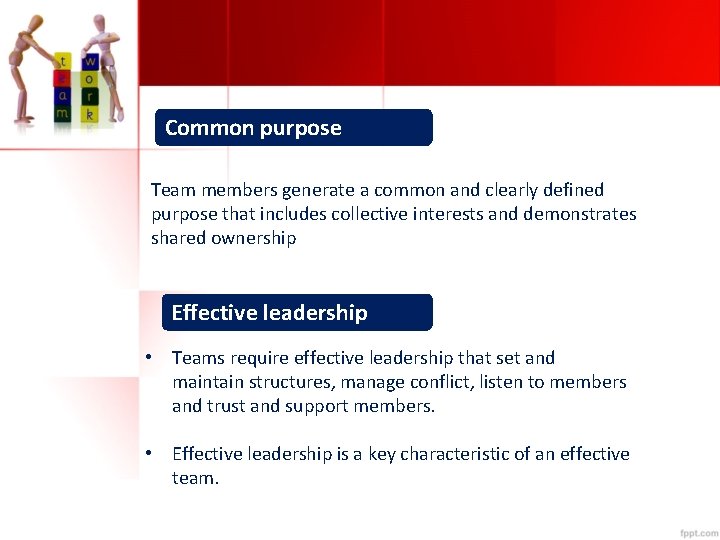 t
e
a
m

w
o
r
k

Common purpose

Team members generate a common and clearly defined purpose that includes collective interests and demonstrates shared ownership

Effective leadership

• Teams require effective leadership that set and maintain structures, manage conflict, listen to members and trust and support members.

• Effective leadership is a key characteristic of an effective team.

fppt.com